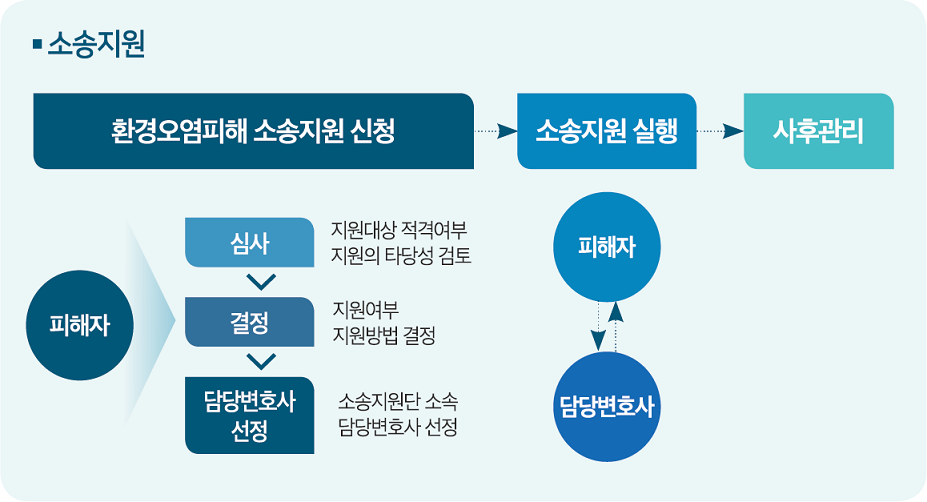 ■ 소송지원

환경오염피해 소송지원 신청

소송지원 실행

사후관리

피해자

심사

지원대상 적격여부
지원의 타당성 검토

결정

지원여부
지원방법 결정

담당변호사 선정

소송지원단 소속
담당변호사 선정

피해자

담당변호사